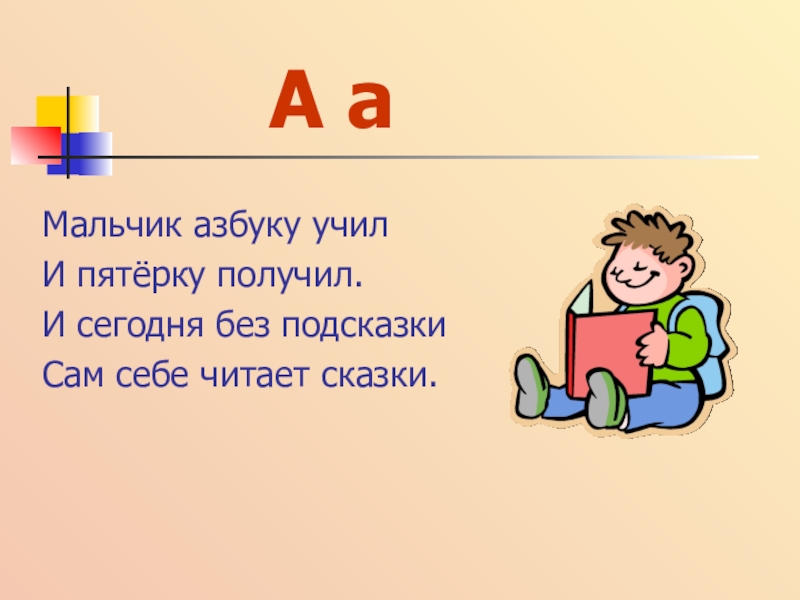 А а

Мальчик азбуку учил
И пятёрку получил.
И сегодня без подсказки
Сам себе читает сказки.